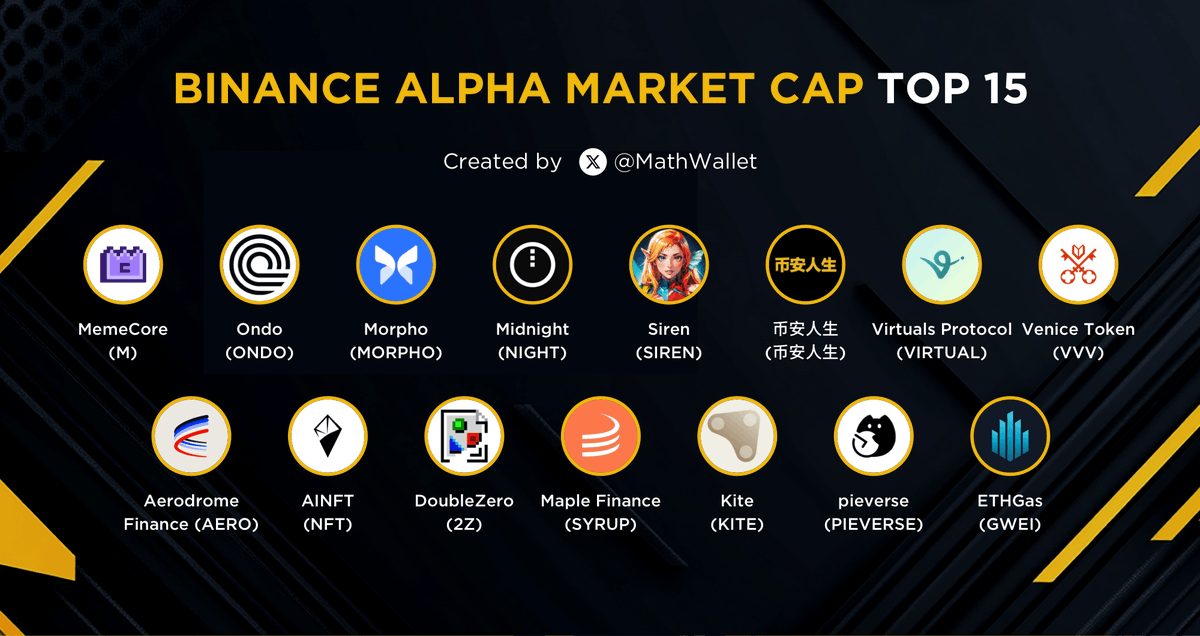 BINANCE ALPHA MARKET CAP TOP 15

Created by @MathWallet

MemeCore (M)

Ondo (ONDO)

Morpho (MORPHO)

Midnight (NIGHT)

Siren (SIREN)

币安人生

币安人生 (币安人生)

Virtuals Protocol (VIRTUAL)

Venice Token (VVV)

Aerodrome Finance (AERO)

AINFT (NFT)

DoubleZero (2Z)

Maple Finance (SYRUP)

Kite (KITE)

pieverse (PIEVERSE)

ETHGas (GWEI)